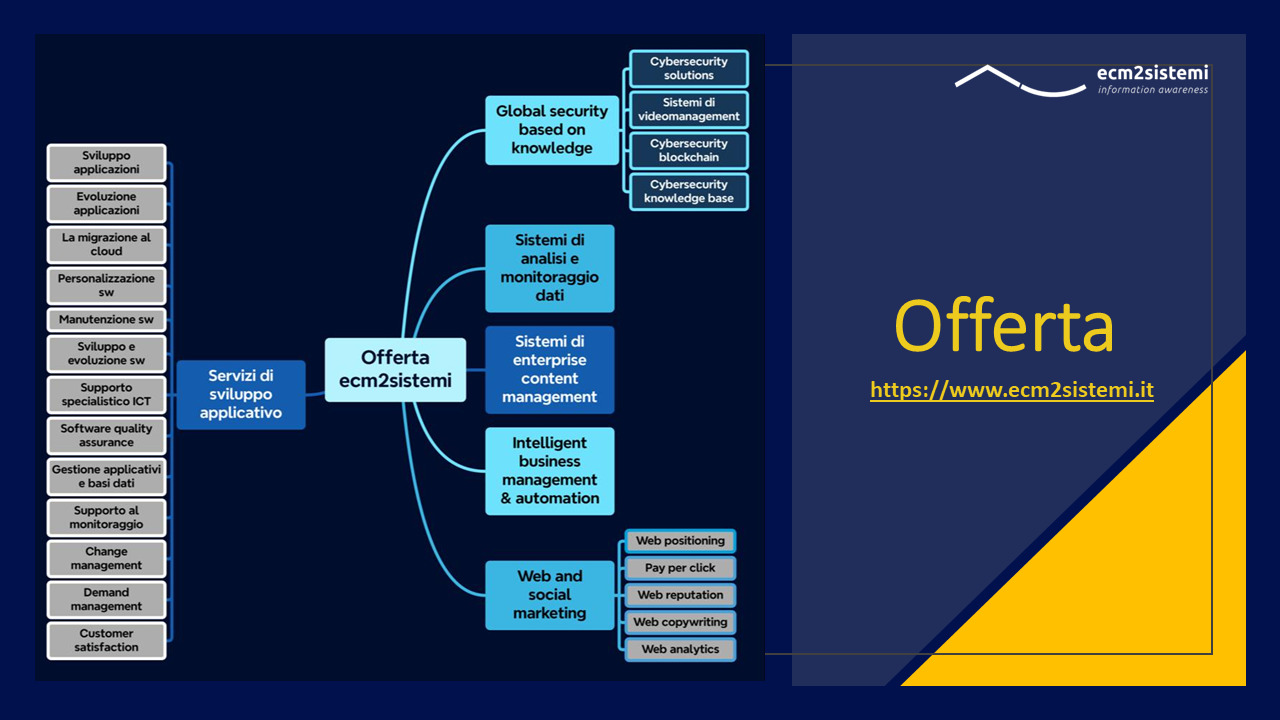 Sviluppo applicazioni

Evoluzione applicazioni

La migrazione al cloud

Personalizzazione sw

Manutenzione sw

Sviluppo e evoluzione sw

Supporto specialistico ICT

Software quality assurance

Gestione applicativi e basi dati

Supporto al monitoraggio

Change management

Demand management

Customer satisfaction

Servizi di sviluppo applicativo

Offerta ecm2sistemi

Global security based on knowledge

Cybersecurity solutions

Sistemi di videomanagement

Cybersecurity blockchain

Cybersecurity knowledge base

Sistemi di analisi e monitoraggio dati

Sistemi di enterprise content management

Intelligent business management & automation

Web and social marketing

Web positioning

Pay per click

Web reputation

Web copywriting

Web analytics

ecm2sistemi
information awareness

Offerta

https://www.ecm2sistemi.it